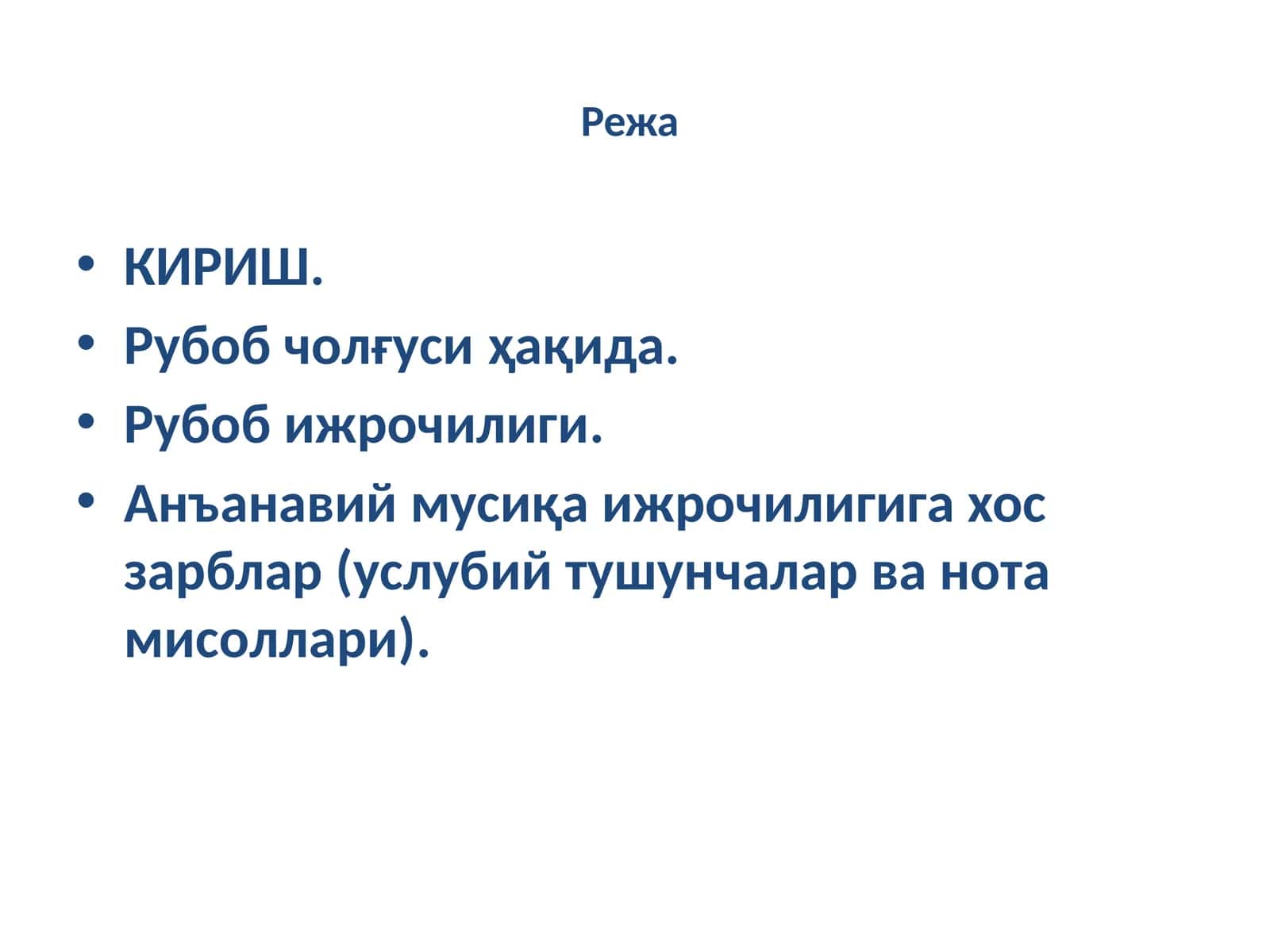 Режа

• КИРИШ.
• Рубоб чолғуси ҳақида.
• Рубоб ижрочилиги.
• Анъанавий мусиқа ижрочилигига хос зарблар (услубий тушунчалар ва нота мисоллари).